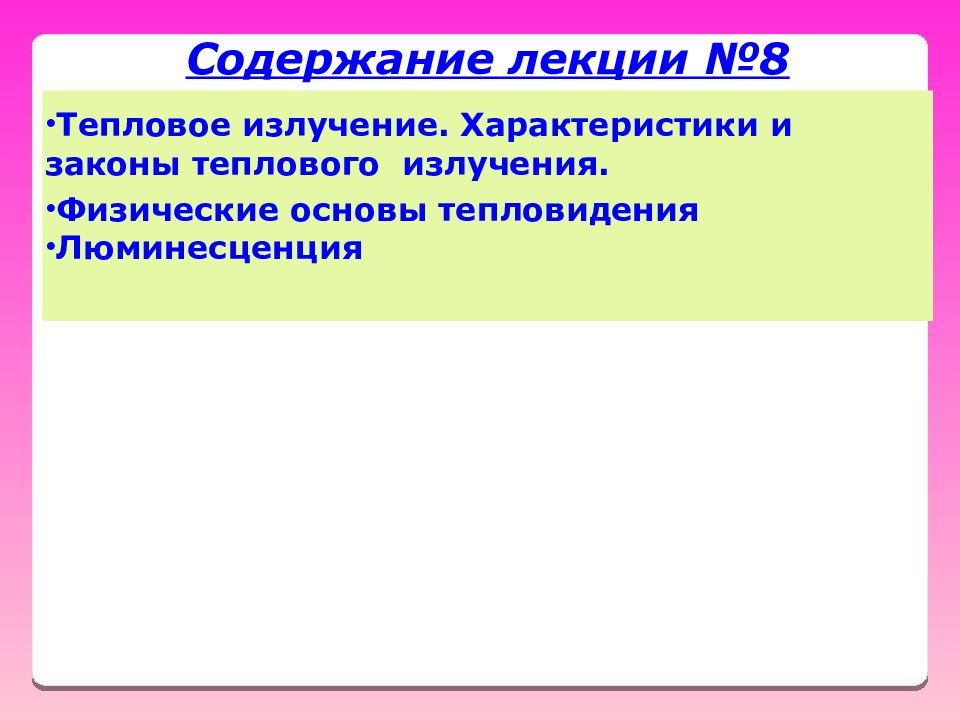 Содержание лекции №8

•Тепловое излучение. Характеристики и законы теплового излучения.

•Физические основы тепловидения
•Люминесценция